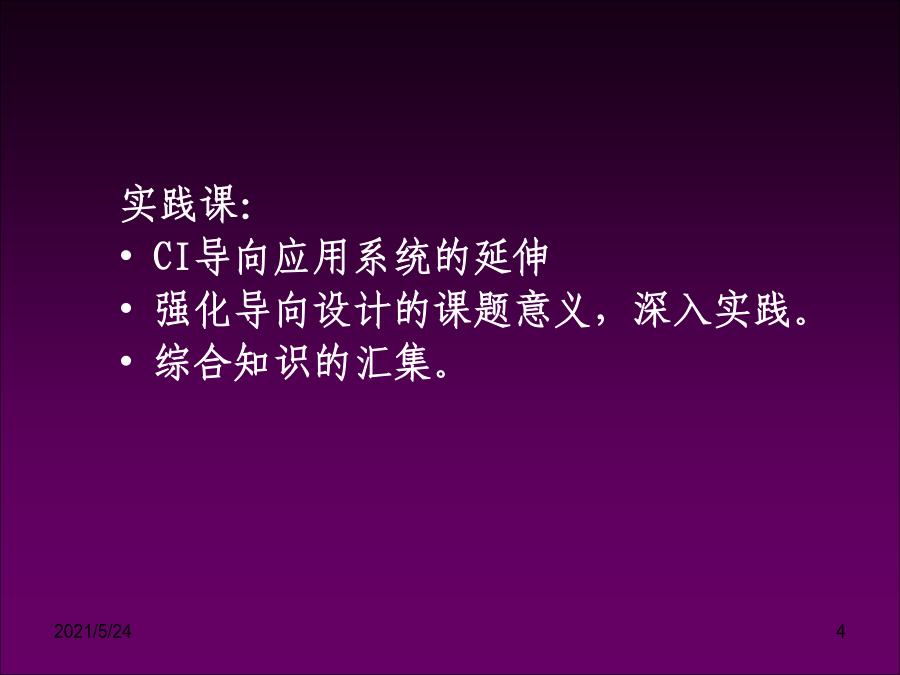 实践课:
• CI导向应用系统的延伸
• 强化导向设计的课题意义，深入实践。
• 综合知识的汇集。

2021/5/24

4